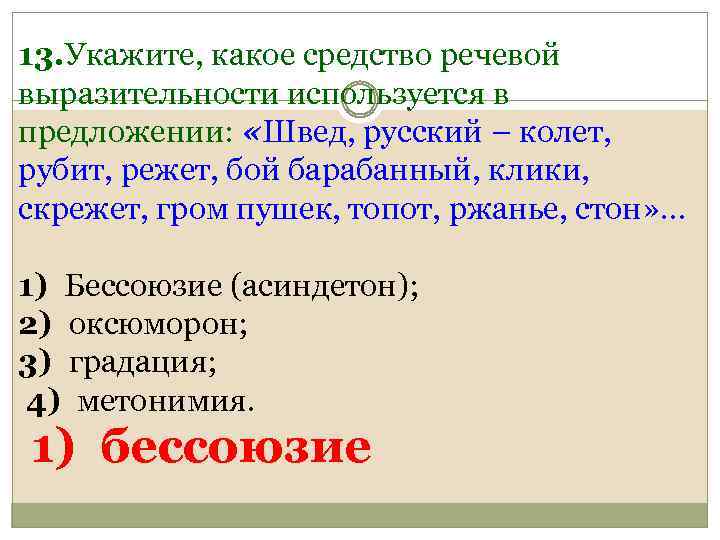 13.Укажите, какое средство речевой выразительности используется в предложении: «Швед, русский – колет, рубит, режет, бой барабанный, клики, скрежет, гром пушек, топот, ржанье, стон»…

1) Бессоюзие (асиндетон);
2) оксюморон;
3) градация;
4) метонимия.

1) бессоюзие